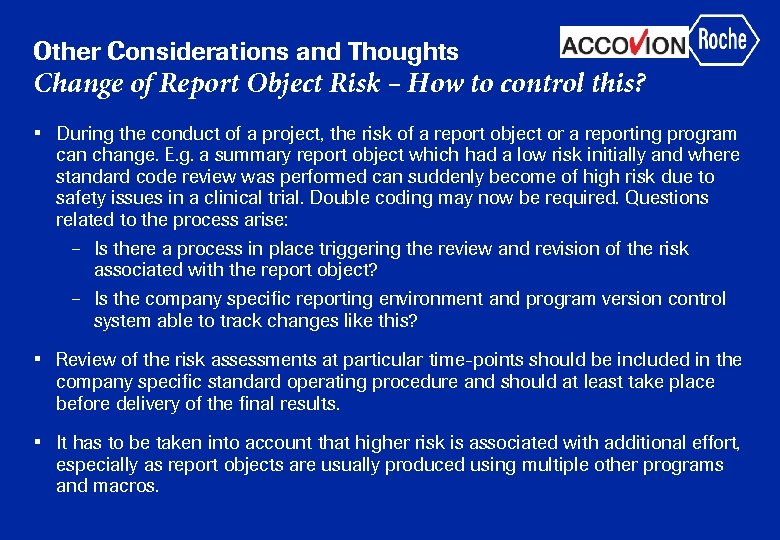 Other Considerations and Thoughts
Change of Report Object Risk – How to control this?

ACCOVION Roche

▪ During the conduct of a project, the risk of a report object or a reporting program can change. E.g. a summary report object which had a low risk initially and where standard code review was performed can suddenly become of high risk due to safety issues in a clinical trial. Double coding may now be required. Questions related to the process arise:
– Is there a process in place triggering the review and revision of the risk associated with the report object?
– Is the company specific reporting environment and program version control system able to track changes like this?

▪ Review of the risk assessments at particular time-points should be included in the company specific standard operating procedure and should at least take place before delivery of the final results.

▪ It has to be taken into account that higher risk is associated with additional effort, especially as report objects are usually produced using multiple other programs and macros.